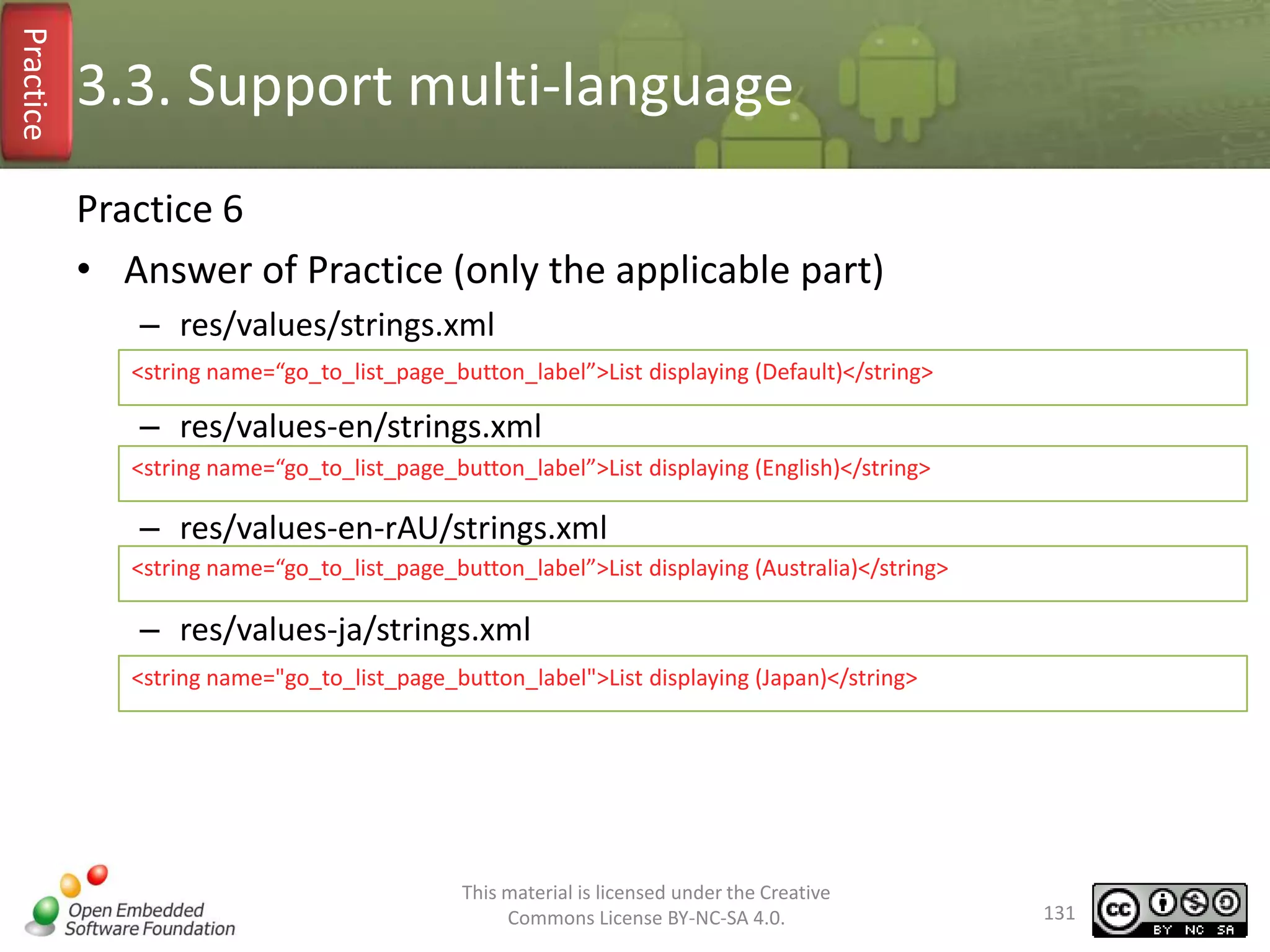 Practice

3.3. Support multi-language

Practice 6

• Answer of Practice (only the applicable part)

– res/values/strings.xml

<string name=“go_to_list_page_button_label”>List displaying (Default)</string>

– res/values-en/strings.xml

<string name=“go_to_list_page_button_label”>List displaying (English)</string>

– res/values-en-rAU/strings.xml

<string name=“go_to_list_page_button_label”>List displaying (Australia)</string>

– res/values-ja/strings.xml

<string name="go_to_list_page_button_label">List displaying (Japan)</string>

Open Embedded Software Foundation

This material is licensed under the Creative Commons License BY-NC-SA 4.0.

131

cc BY NC SA